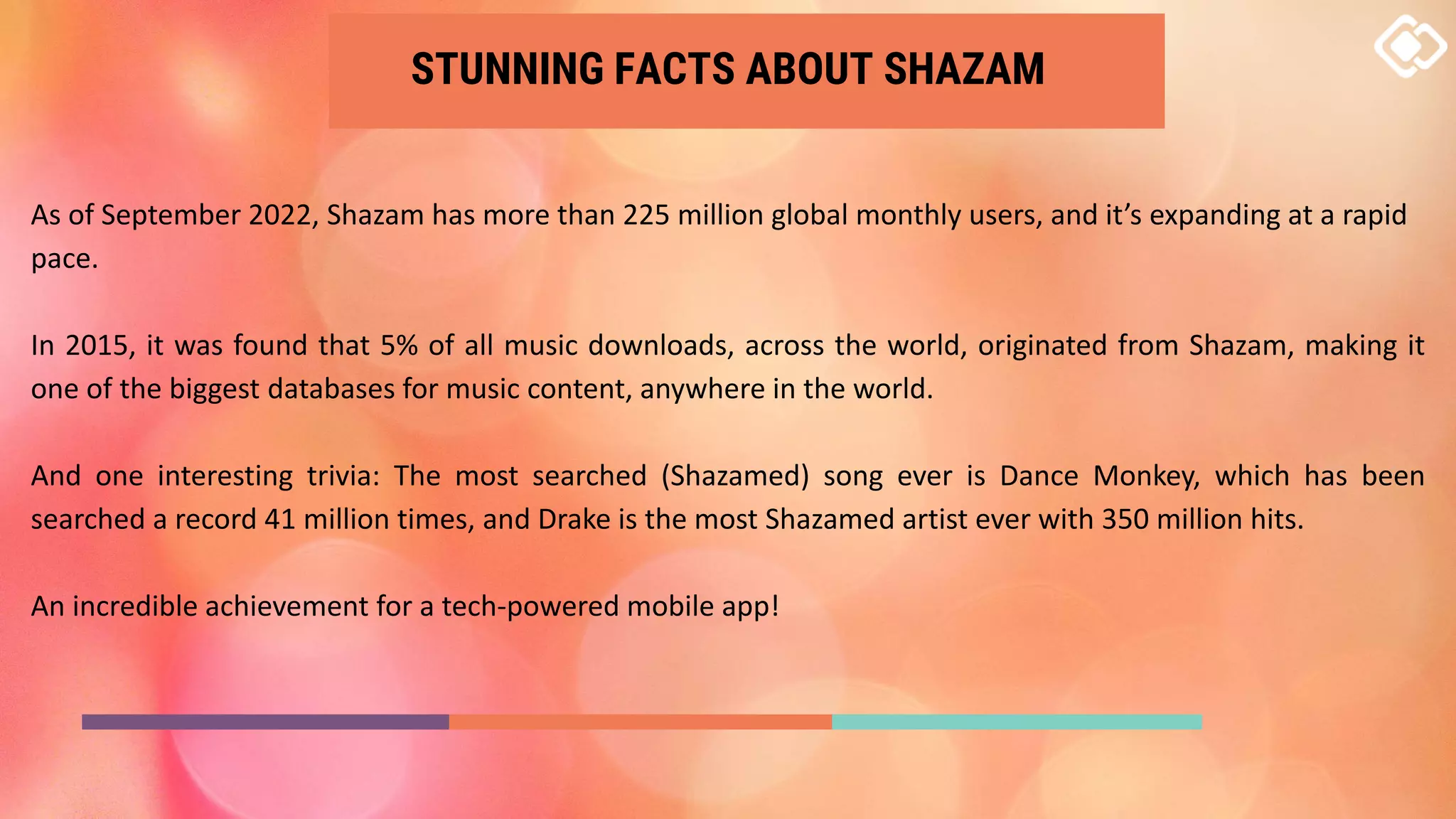 STUNNING FACTS ABOUT SHAZAM

As of September 2022, Shazam has more than 225 million global monthly users, and it’s expanding at a rapid pace.

In 2015, it was found that 5% of all music downloads, across the world, originated from Shazam, making it one of the biggest databases for music content, anywhere in the world.

And one interesting trivia: The most searched (Shazamed) song ever is Dance Monkey, which has been searched a record 41 million times, and Drake is the most Shazamed artist ever with 350 million hits.

An incredible achievement for a tech-powered mobile app!